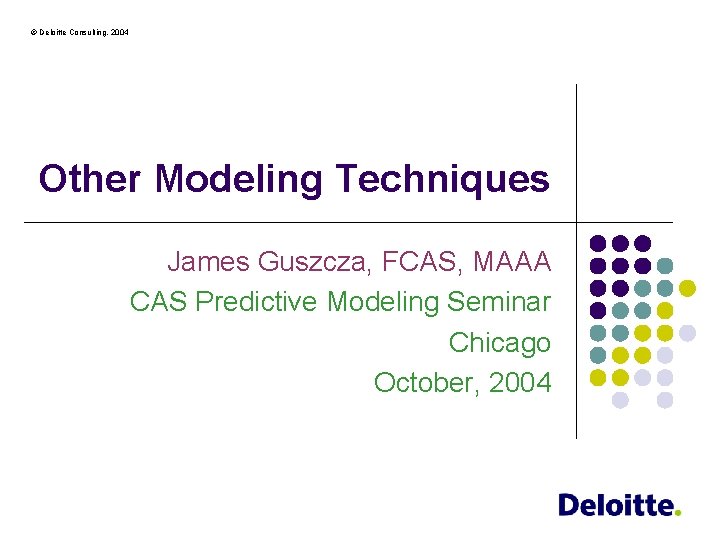 © Deloitte Consulting, 2004

Other Modeling Techniques

James Guszcza, FCAS, MAAA
CAS Predictive Modeling Seminar
Chicago
October, 2004

Deloitte.